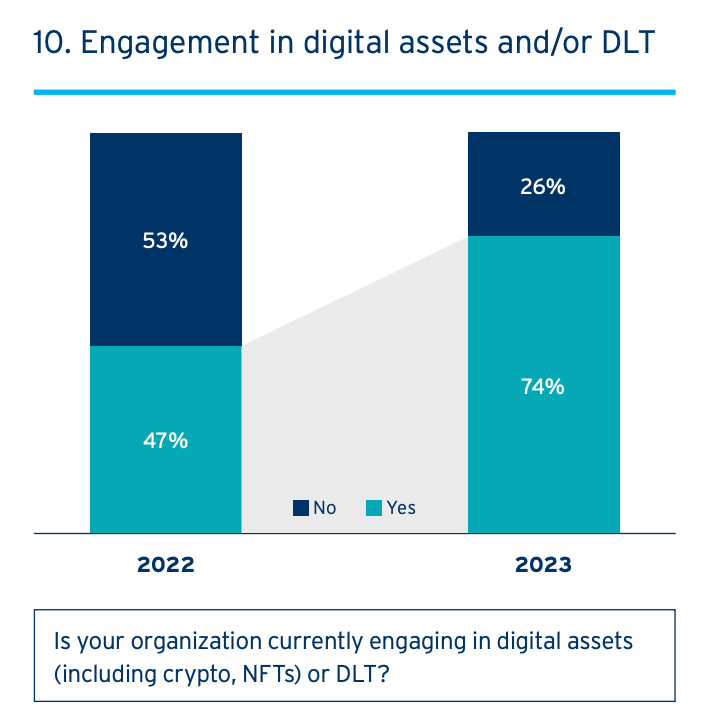 10. Engagement in digital assets and/or DLT

53%

47%

26%

74%

No Yes

2022

2023

Is your organization currently engaging in digital assets (including crypto, NFTs) or DLT?